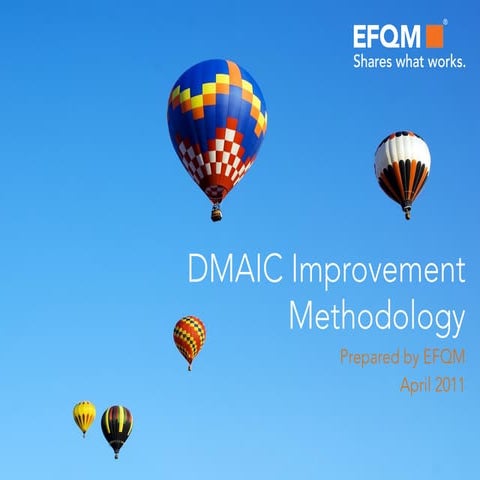 EFQM®
Shares what works.

DMAIC Improvement Methodology

Prepared by EFQM
April 2011